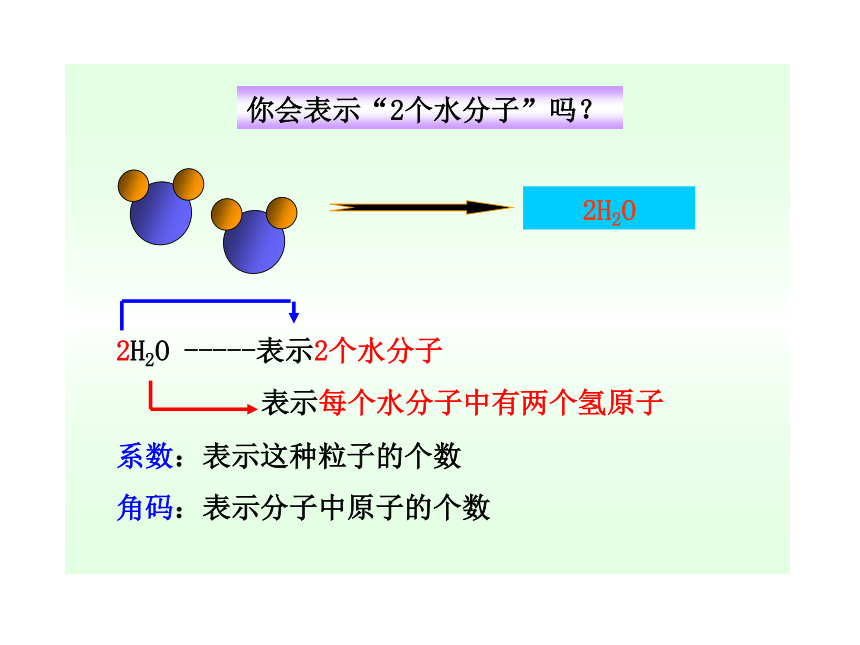 你会表示“2个水分子”吗？

$2H_2O$

$2H_2O$ -----表示2个水分子

表示每个水分子中有两个氢原子

系数：表示这种粒子的个数

角码：表示分子中原子的个数